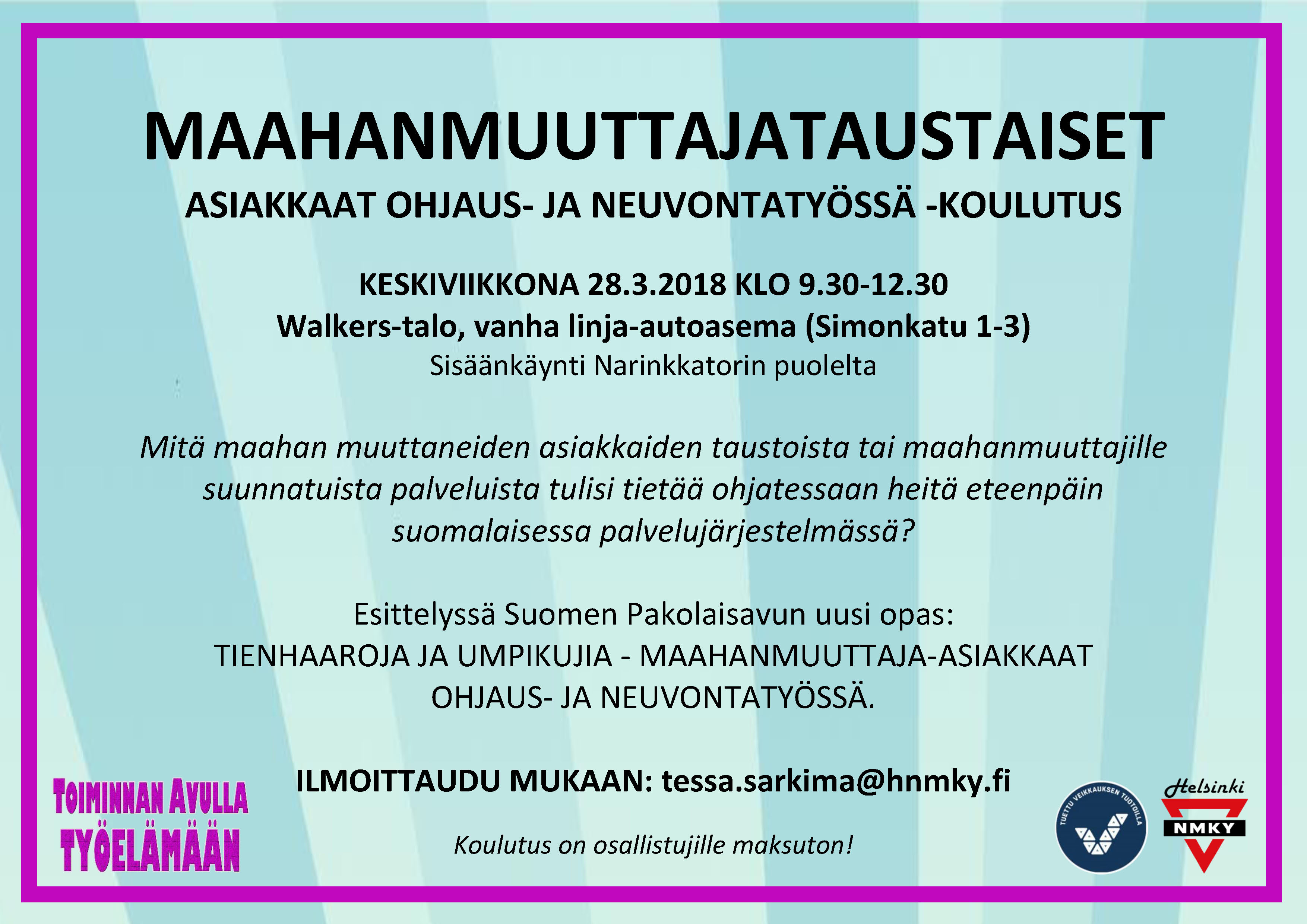 MAAHANMUUTTAJATAUSTAISET
ASIAKKAAT OHJAUS- JA NEUVONTATYÖSSÄ -KOULUTUS

KESKIVIIKKONA 28.3.2018 KLO 9.30-12.30
Walkers-talo, vanha linja-autoasema (Simonkatu 1-3)
Sisäänkäynti Narinkkatorin puolelta

Mitä maahan muuttaneiden asiakkaiden taustoista tai maahanmuuttajille suunnatuista palveluista tulisi tietää ohjatessaan heitä eteenpäin suomalaisessa palvelujärjestelmässä?

Esittelyssä Suomen Pakolaisavun uusi opas:
TIENHAAROJA JA UMPIKUJIA - MAAHANMUUTTAJA-ASIAKKAAT OHJAUS- JA NEUVONTATYÖSSÄ.

ILMOITTAUDU MUKAAN: tessa.sarkima@hnmky.fi

Koulutus on osallistujille maksuton!

TOIMINNAN AVULLA TYÖELÄMÄÄN

TUETTU VEIKKAUKSEN TUOTOILLA

Helsinki
NMKY